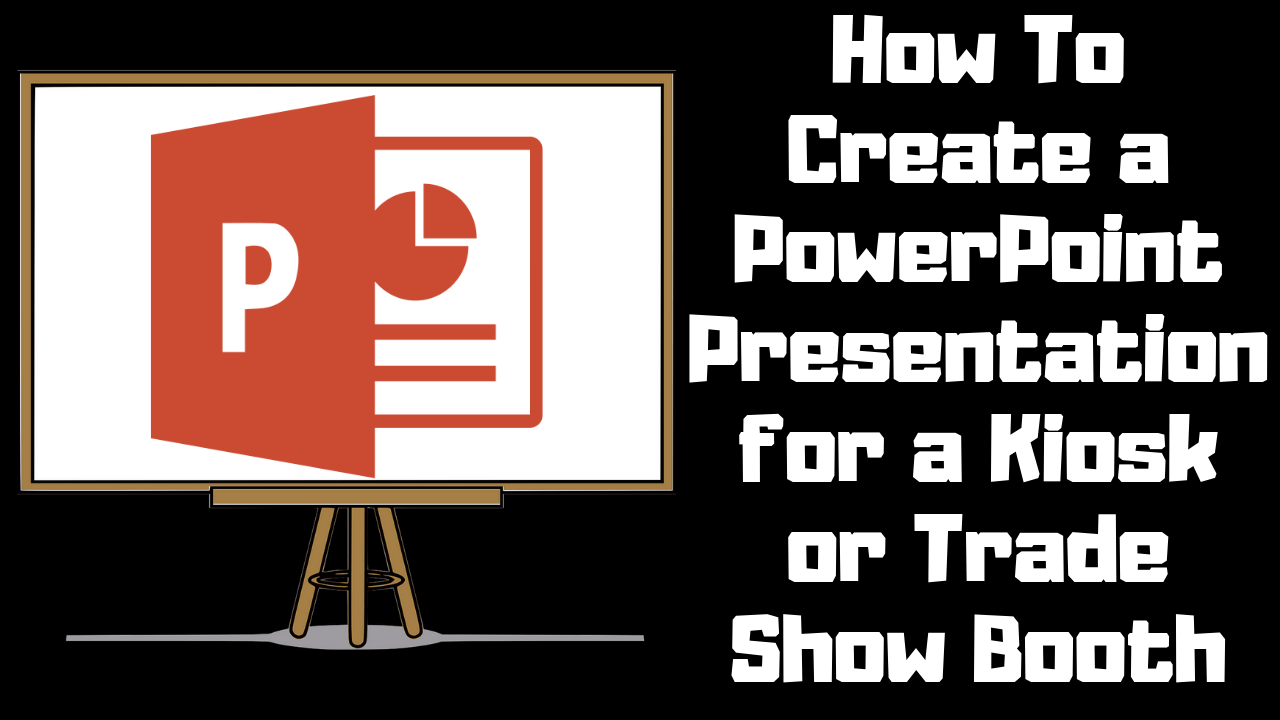 P

How To Create a PowerPoint Presentation for a Kiosk or Trade Show Booth